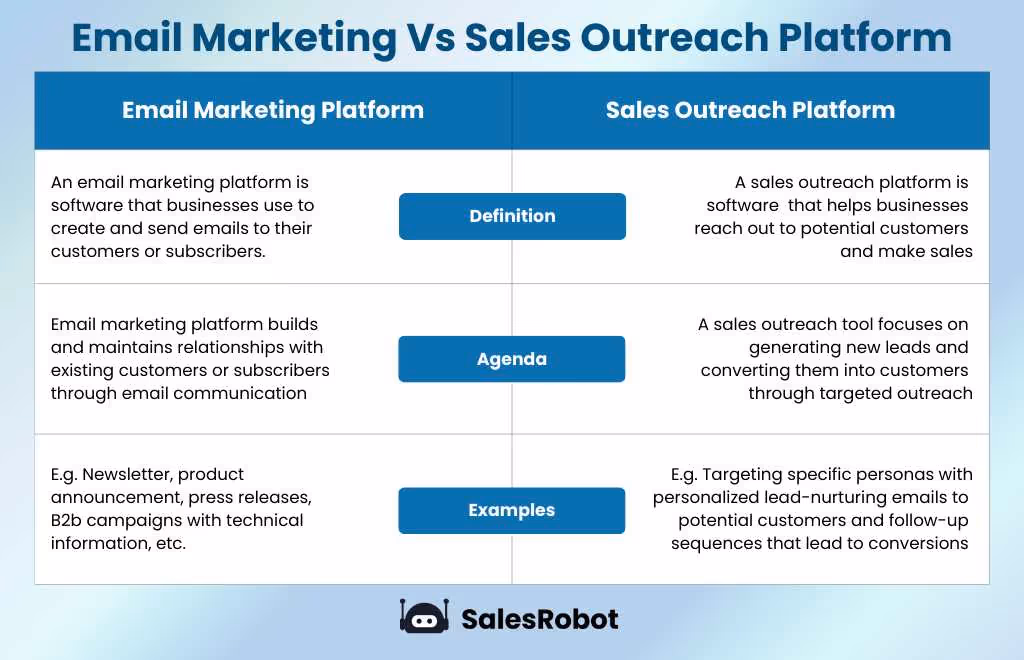 Email Marketing Vs Sales Outreach Platform

| Email Marketing Platform | | Sales Outreach Platform |
|---|---|---|
| An email marketing platform is software that businesses use to create and send emails to their customers or subscribers. | Definition | A sales outreach platform is software that helps businesses reach out to potential customers and make sales |
| Email marketing platform builds and maintains relationships with existing customers or subscribers through email communication | Agenda | A sales outreach tool focuses on generating new leads and converting them into customers through targeted outreach |
| E.g. Newsletter, product announcement, press releases, B2b campaigns with technical information, etc. | Examples | E.g. Targeting specific personas with personalized lead-nurturing emails to potential customers and follow-up sequences that lead to conversions |

SalesRobot